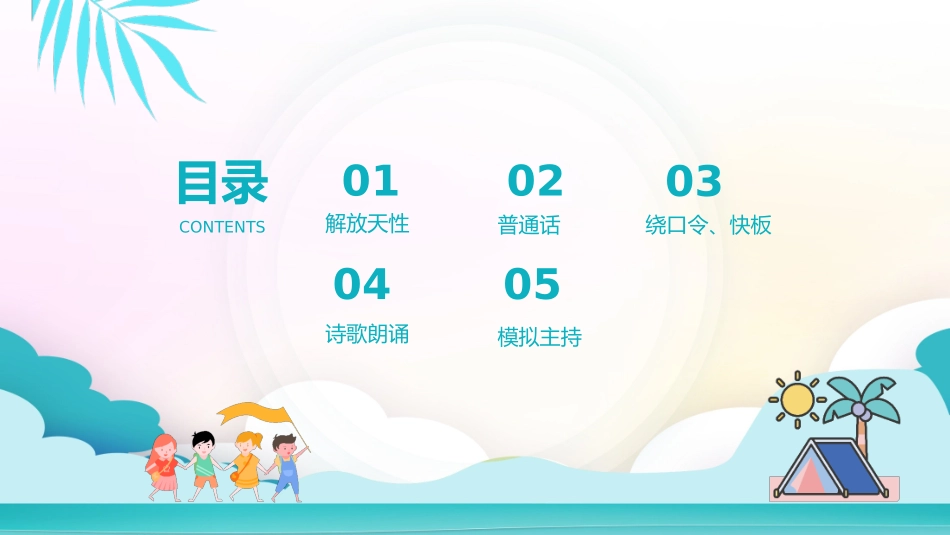 目录
CONTENTS

01
解放天性

02
普通话

03
绕口令、快板

04
诗歌朗诵

05
模拟主持